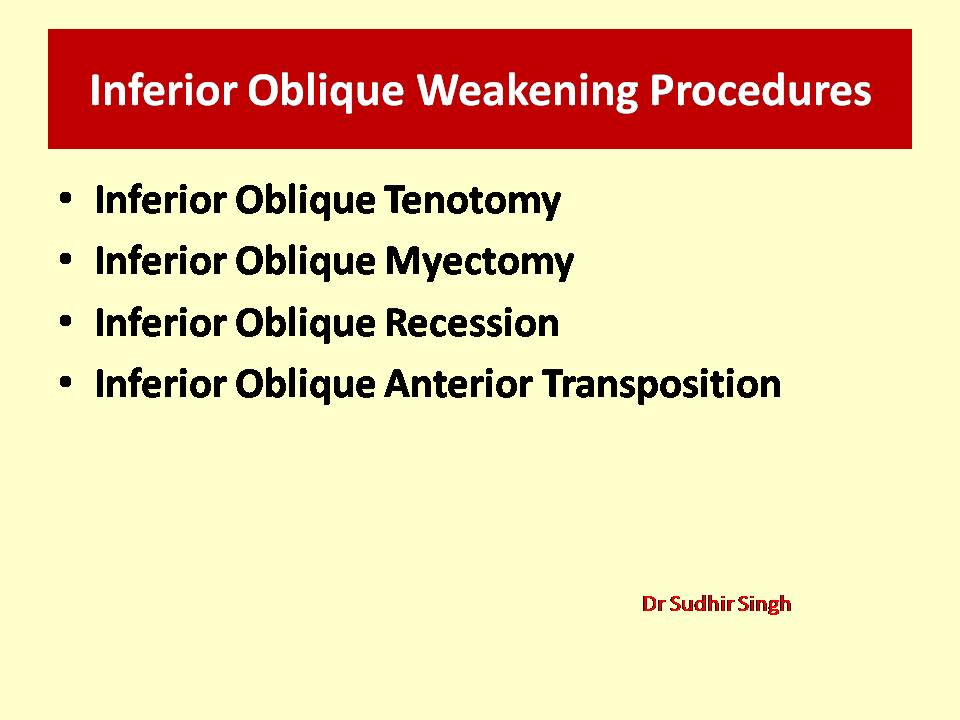 Inferior Oblique Weakening Procedures

• Inferior Oblique Tenotomy
• Inferior Oblique Myectomy
• Inferior Oblique Recession
• Inferior Oblique Anterior Transposition

Dr Sudhir Singh